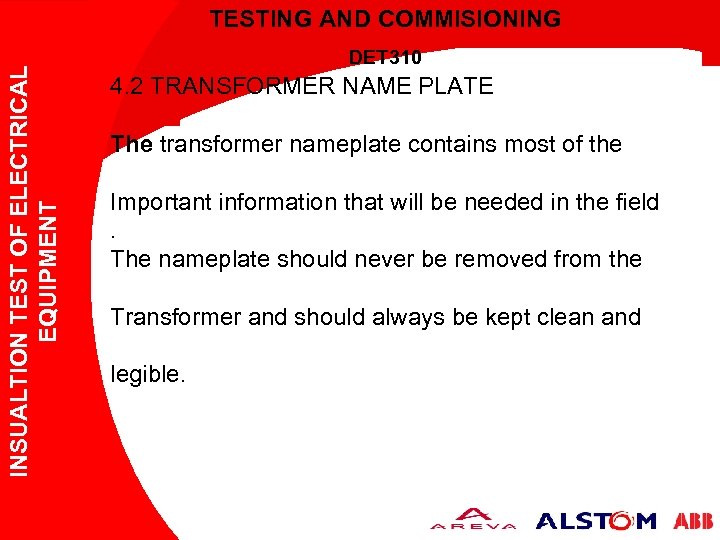 TESTING AND COMMISIONING

DET310

INSUALTION TEST OF ELECTRICAL EQUIPMENT

4.2 TRANSFORMER NAME PLATE

The transformer nameplate contains most of the

Important information that will be needed in the field .

The nameplate should never be removed from the

Transformer and should always be kept clean and

legible.

AREVA ALSTOM ABB